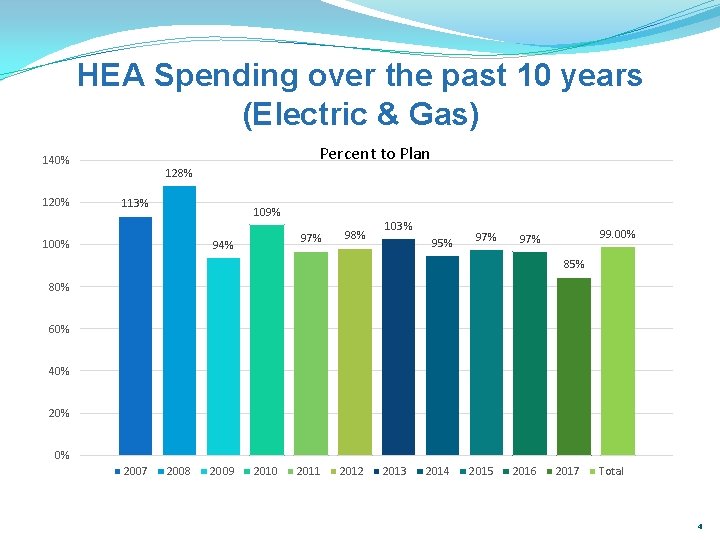 HEA Spending over the past 10 years (Electric & Gas)

Percent to Plan

140%
120%
100%
80%
60%
40%
20%
0%

113%
128%
94%
109%
97%
98%
103%
95%
97%
97%
85%
99.00%

2007 2008 2009 2010 2011 2012 2013 2014 2015 2016 2017 Total

4